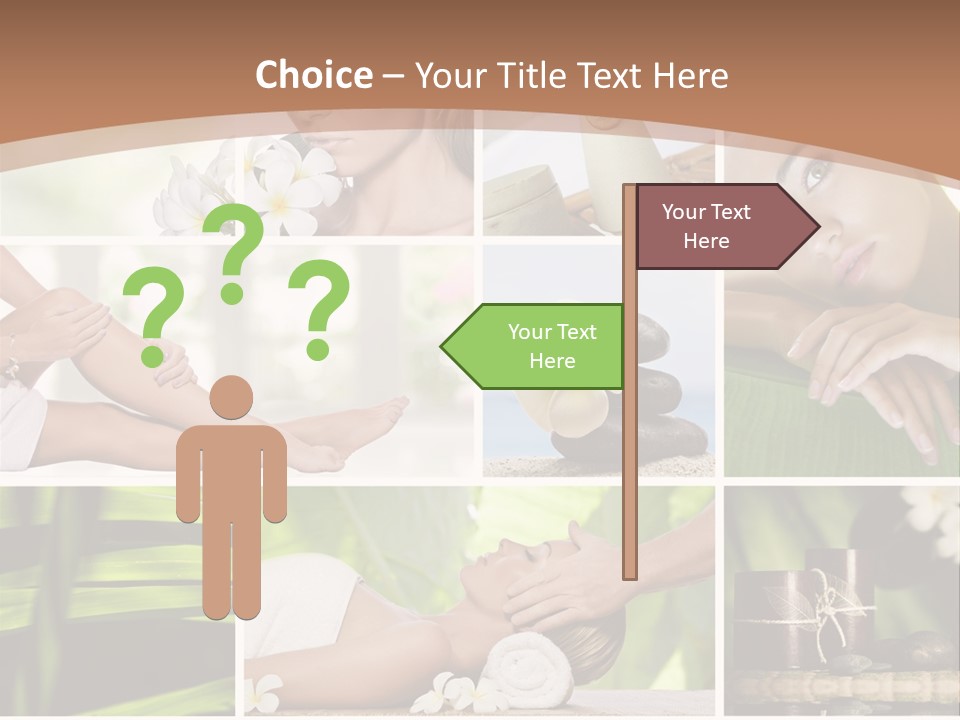 Choice – Your Title Text Here

? ? ?

Your Text Here

Your Text Here